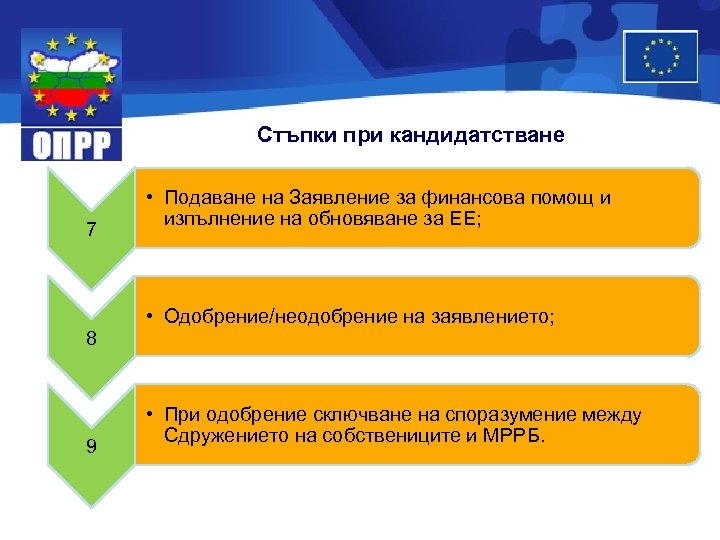 ОПРР

Стъпки при кандидатстване

7

• Подаване на Заявление за финансова помощ и изпълнение на обновяване за ЕЕ;

8

• Одобрение/неодобрение на заявлението;

9

• При одобрение сключване на споразумение между Сдружението на собствениците и МРРБ.